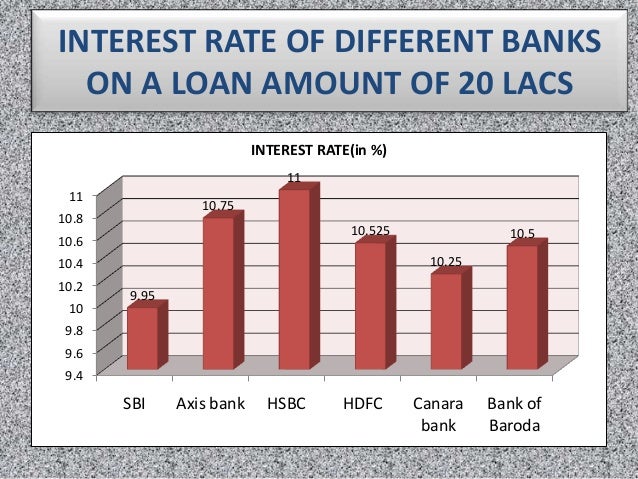 INTEREST RATE OF DIFFERENT BANKS ON A LOAN AMOUNT OF 20 LACS

INTEREST RATE(in %)

11
10.8
10.6
10.4
10.2
10
9.8
9.6
9.4

9.95
10.75
11
10.525
10.25
10.5

SBI
Axis bank
HSBC
HDFC
Canara bank
Bank of Baroda